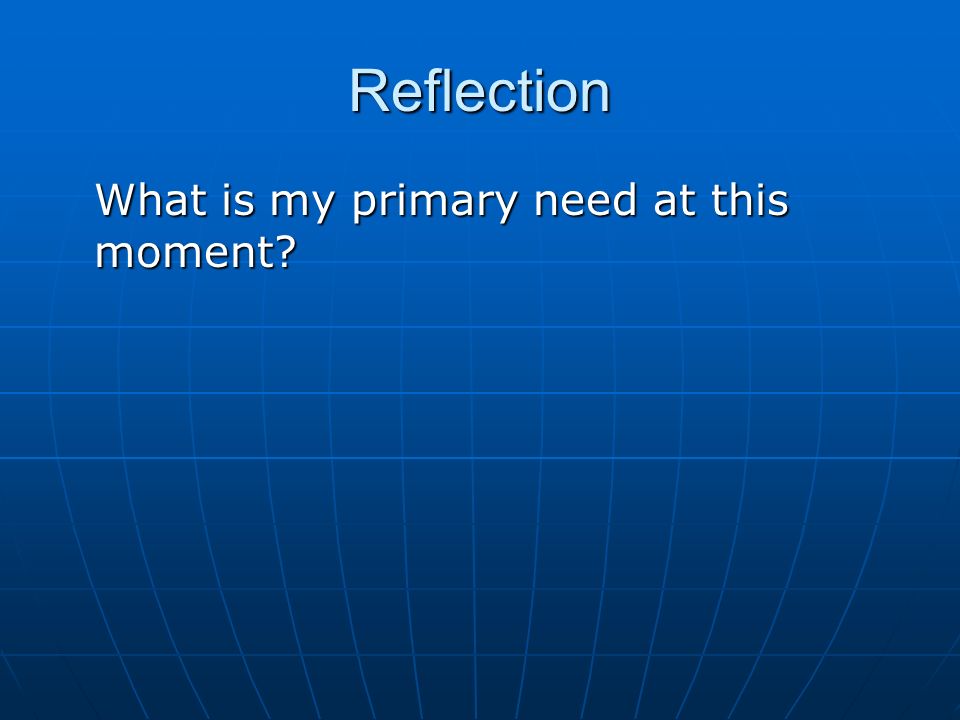 Reflection

What is my primary need at this moment?